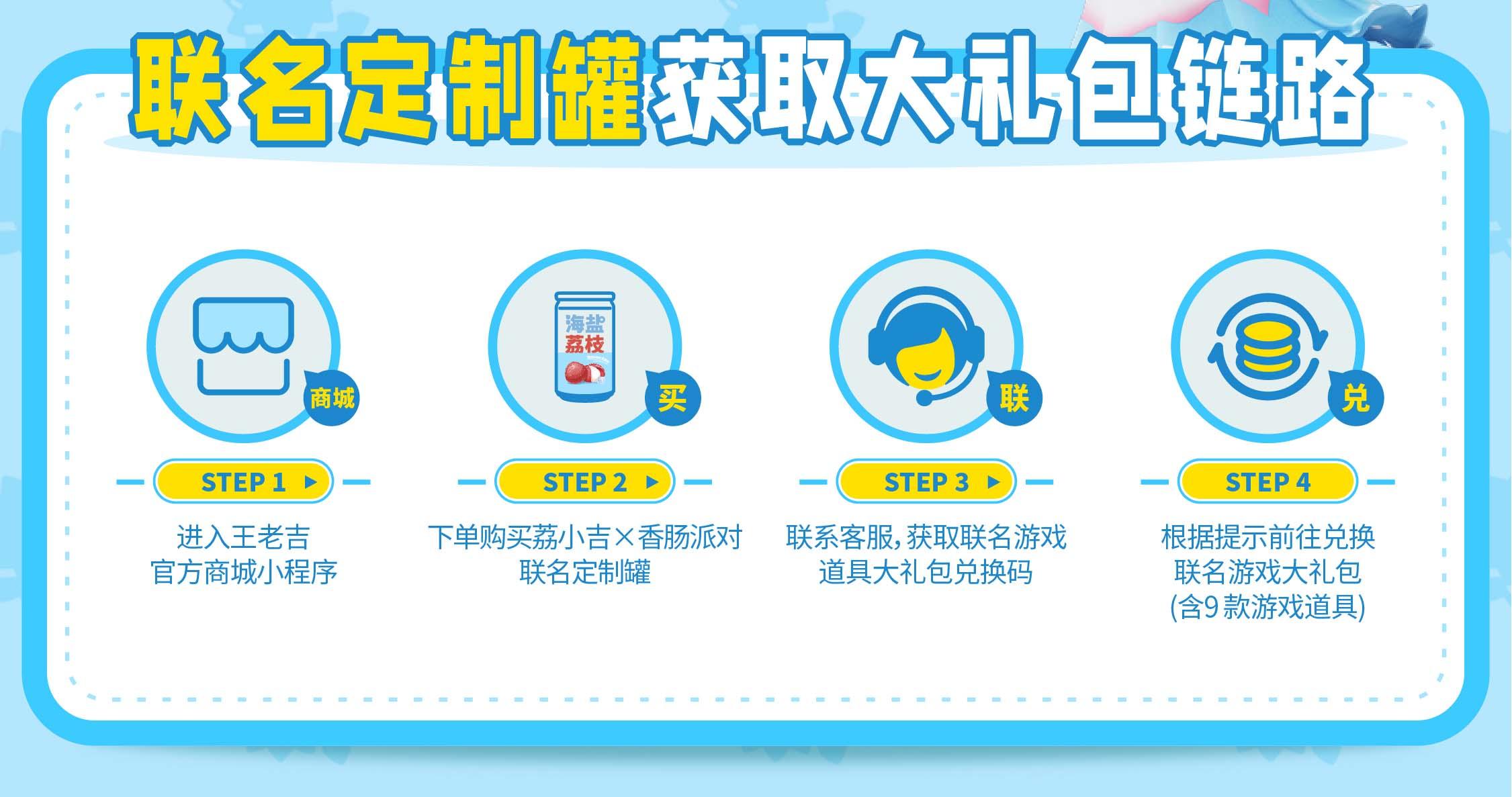 联名定制罐获取大礼包链路

商城

STEP 1

进入王老吉官方商城小程序

海盐荔枝

买

STEP 2

下单购买荔小吉×香肠派对联名定制罐

联

STEP 3

联系客服，获取联名游戏道具大礼包兑换码

兑

STEP 4

根据提示前往兑换联名游戏大礼包(含9款游戏道具)